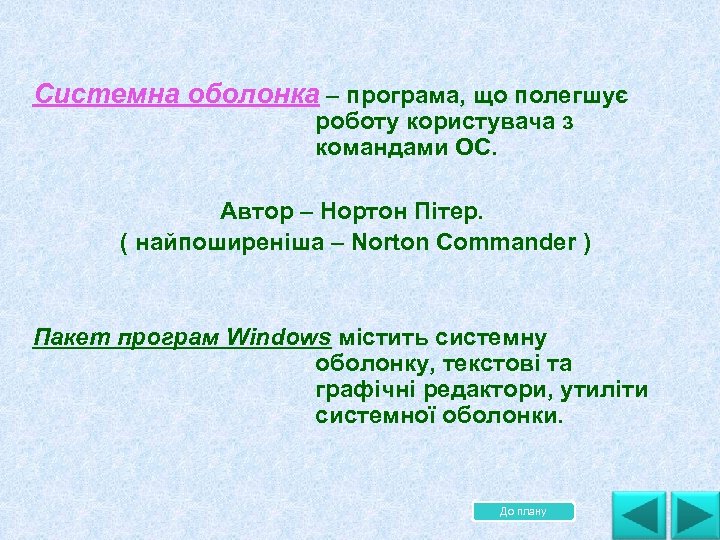 Системна оболонка – програма, що полегшує роботу користувача з командами ОС.

Автор – Нортон Пітер.
( найпоширеніша – Norton Commander )

Пакет програм Windows містить системну оболонку, текстові та графічні редактори, утиліти системної оболонки.

До плану